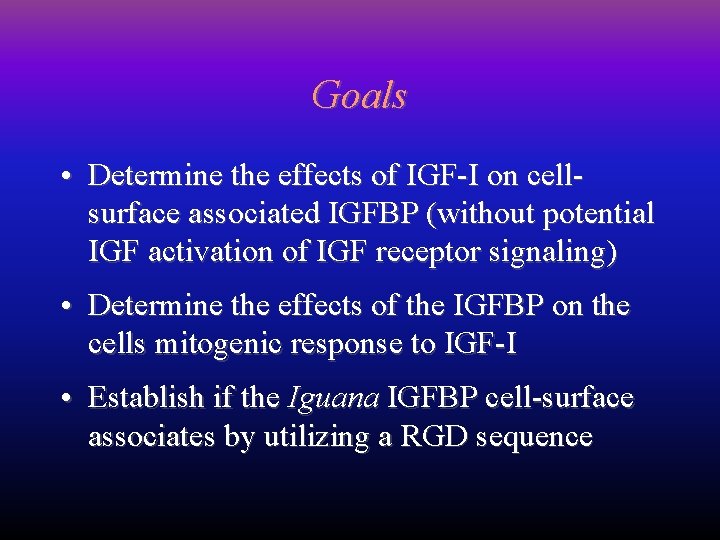 Goals

• Determine the effects of IGF-I on cell-surface associated IGFBP (without potential IGF activation of IGF receptor signaling)

• Determine the effects of the IGFBP on the cells mitogenic response to IGF-I

• Establish if the Iguana IGFBP cell-surface associates by utilizing a RGD sequence